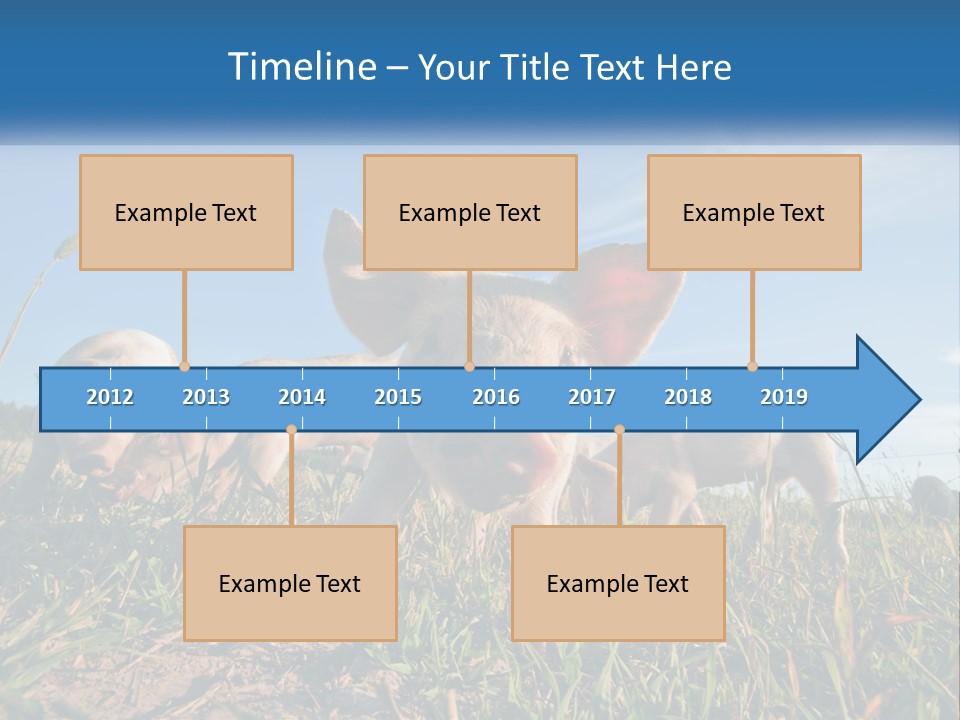 Timeline – Your Title Text Here

Example Text

Example Text

Example Text

2012 2013 2014 2015 2016 2017 2018 2019

Example Text

Example Text